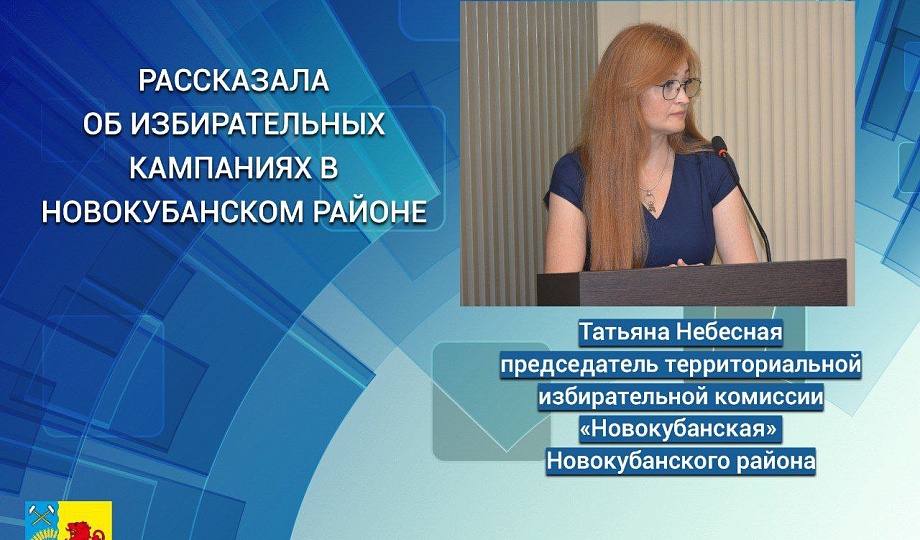 РАССКАЗАЛА
ОБ ИЗБИРАТЕЛЬНЫХ
КАМПАНИЯХ В
НОВОКУБАНСКОМ РАЙОНЕ

Татьяна Небесная
председатель территориальной
избирательной комиссии
«Новокубанская»
Новокубанского района